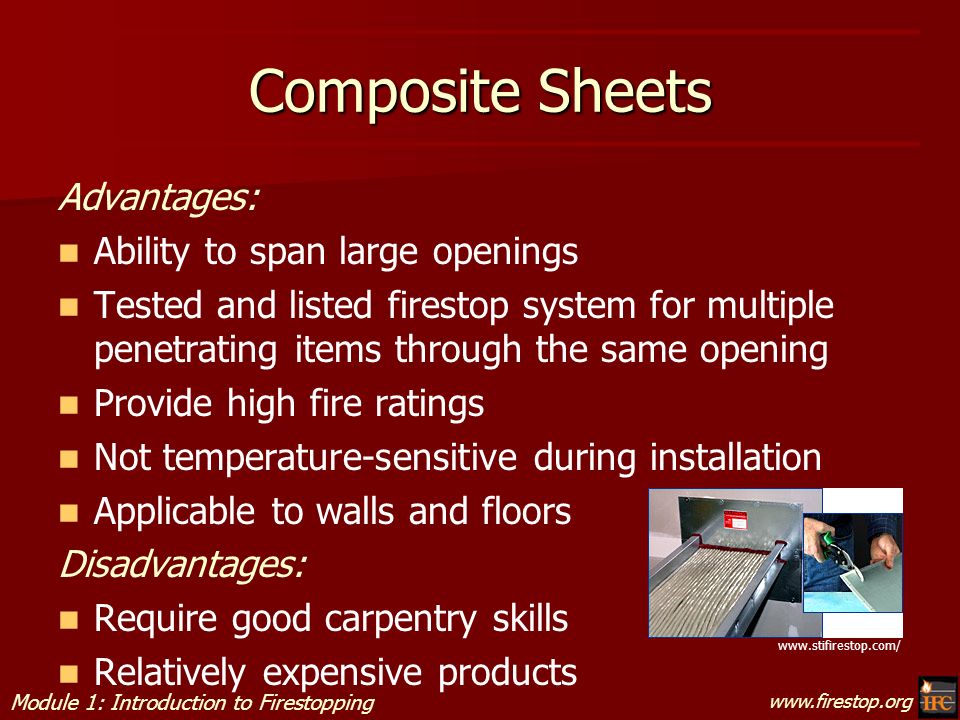 Composite Sheets

Advantages:

- Ability to span large openings
- Tested and listed firestop system for multiple penetrating items through the same opening
- Provide high fire ratings
- Not temperature-sensitive during installation
- Applicable to walls and floors

Disadvantages:

- Require good carpentry skills
- Relatively expensive products

www.stifirestop.com/

Module 1: Introduction to Firestopping

www.firestop.org

IFC